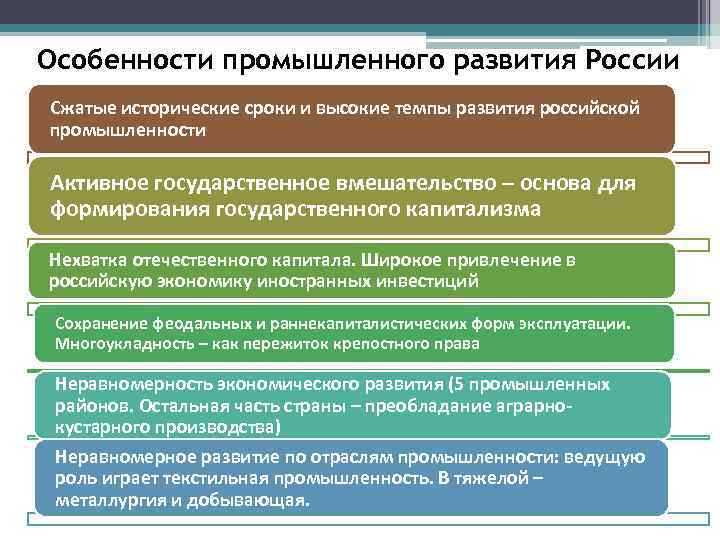 Особенности промышленного развития России

Сжатые исторические сроки и высокие темпы развития российской промышленности

Активное государственное вмешательство – основа для формирования государственного капитализма

Нехватка отечественного капитала. Широкое привлечение в российскую экономику иностранных инвестиций

Сохранение феодальных и раннекапиталистических форм эксплуатации. Многоукладность – как пережиток крепостного права

Неравномерность экономического развития (5 промышленных районов. Остальная часть страны – преобладание аграрно-кустарного производства)

Неравномерное развитие по отраслям промышленности: ведущую роль играет текстильная промышленность. В тяжелой – металлургия и добывающая.